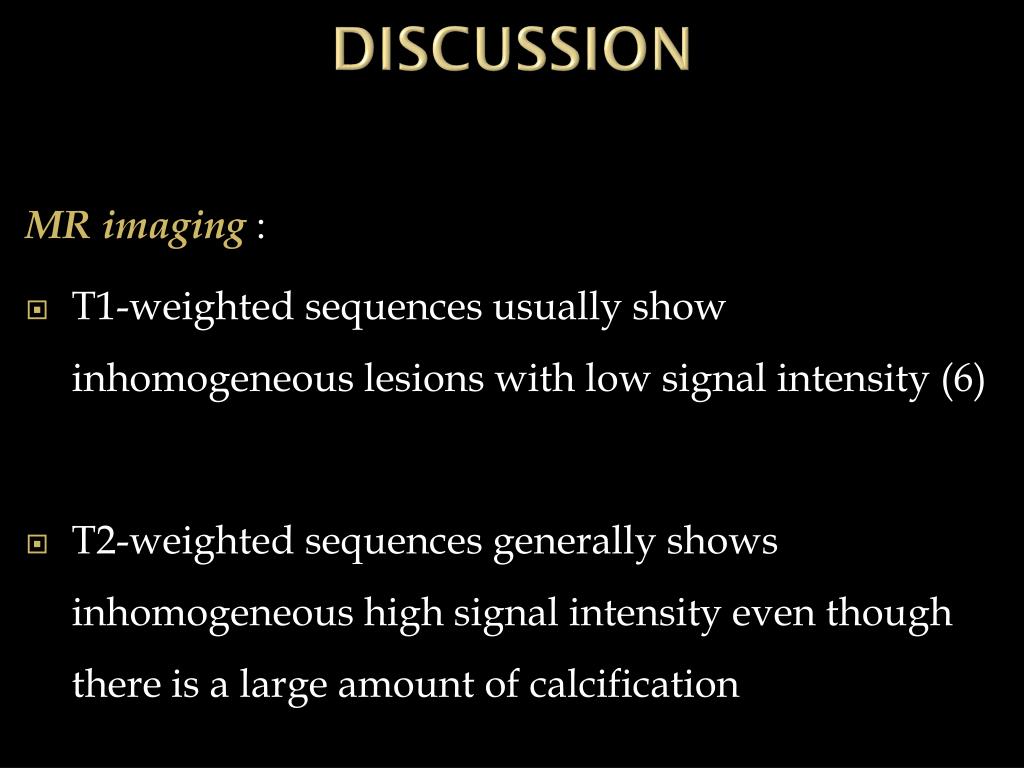 DISCUSSION

MR imaging :

T1-weighted sequences usually show inhomogeneous lesions with low signal intensity (6)

T2-weighted sequences generally shows inhomogeneous high signal intensity even though there is a large amount of calcification